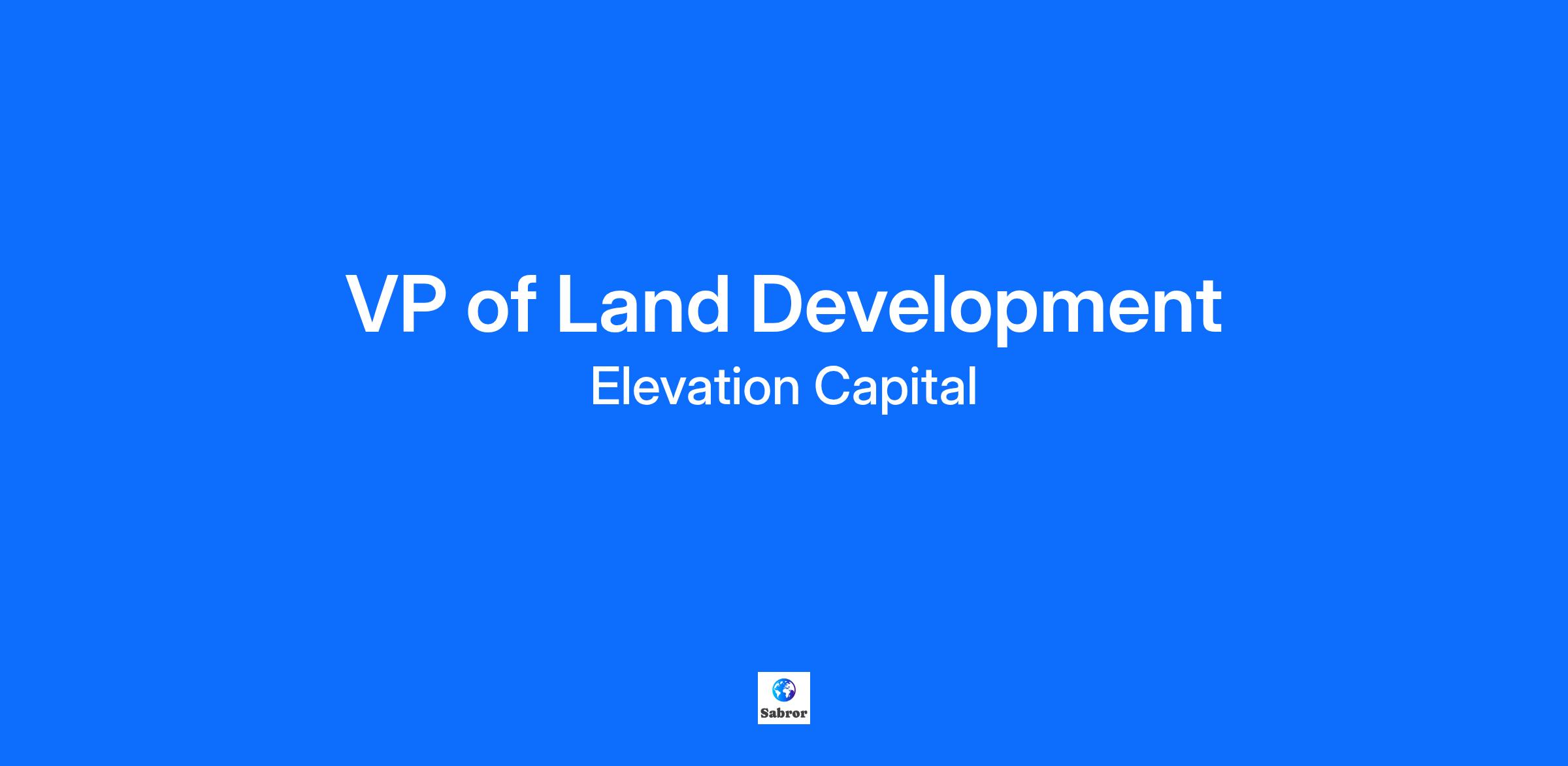 VP of Land Development
Elevation Capital

Sabror